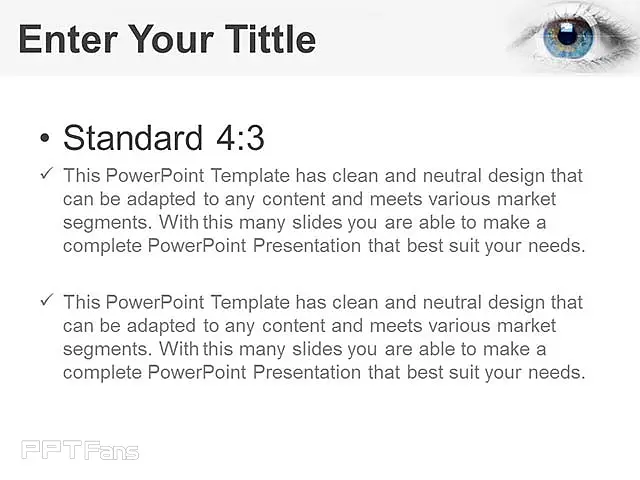 Enter Your Tittle

• Standard 4:3

✓ This PowerPoint Template has clean and neutral design that can be adapted to any content and meets various market segments. With this many slides you are able to make a complete PowerPoint Presentation that best suit your needs.

✓ This PowerPoint Template has clean and neutral design that can be adapted to any content and meets various market segments. With this many slides you are able to make a complete PowerPoint Presentation that best suit your needs.

PPTFans